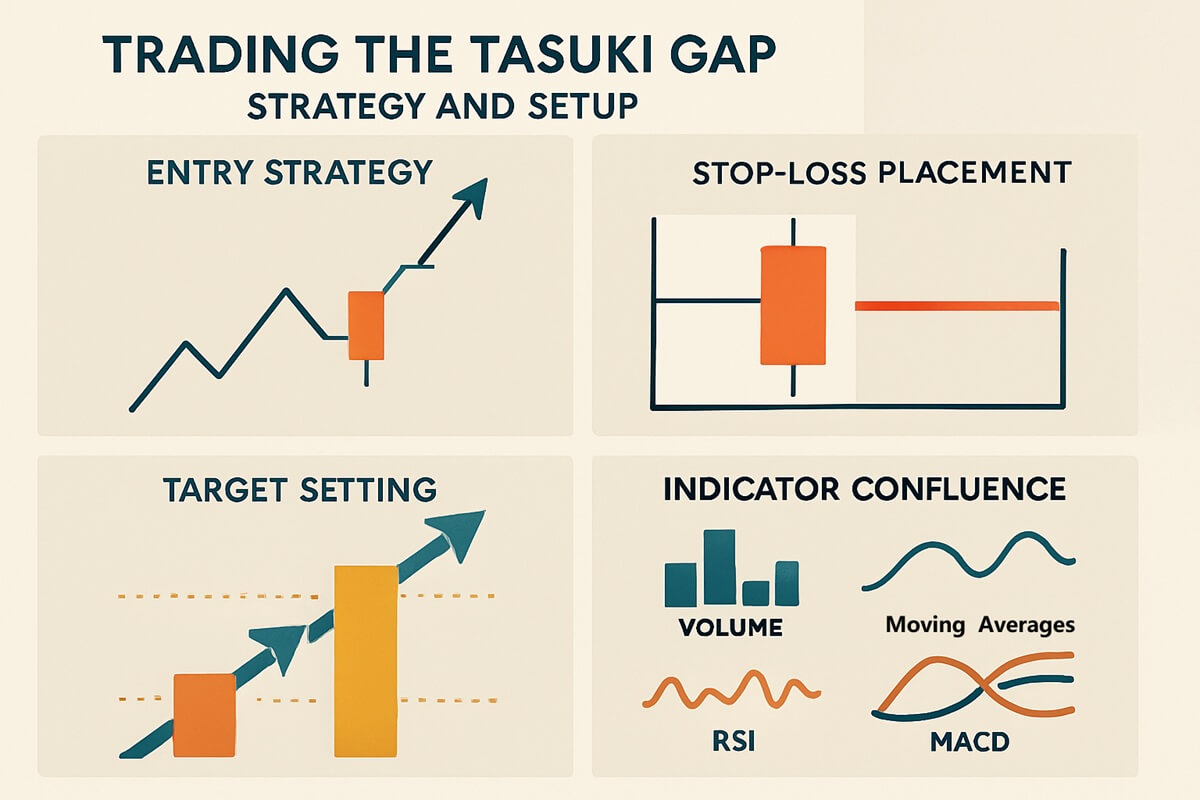 TRADING THE TASUKI GAP
STRATEGY AND SETUP

ENTRY STRATEGY

STOP-LOSS PLACEMENT

TARGET SETTING

INDICATOR CONFLUENCE

VOLUME

Moving Averages

RSI

MACD